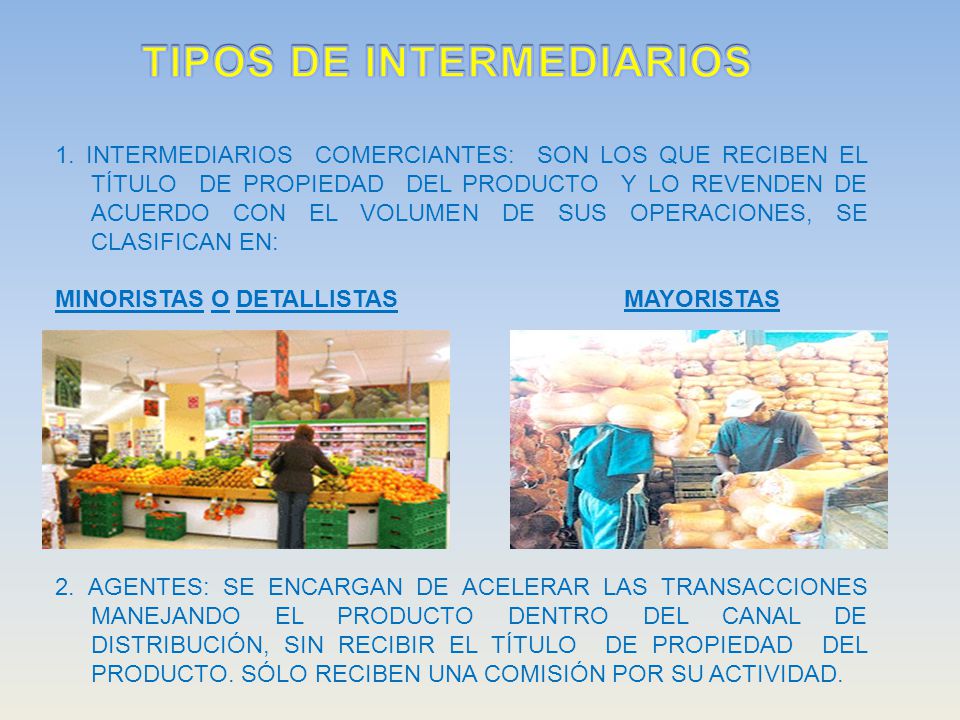 TIPOS DE INTERMEDIARIOS

1. INTERMEDIARIOS COMERCIANTES: SON LOS QUE RECIBEN EL TÍTULO DE PROPIEDAD DEL PRODUCTO Y LO REVENDEN DE ACUERDO CON EL VOLUMEN DE SUS OPERACIONES, SE CLASIFICAN EN:

MINORISTAS O DETALLISTAS

MAYORISTAS

2. AGENTES: SE ENCARGAN DE ACELERAR LAS TRANSACCIONES MANEJANDO EL PRODUCTO DENTRO DEL CANAL DE DISTRIBUCIÓN, SIN RECIBIR EL TÍTULO DE PROPIEDAD DEL PRODUCTO. SÓLO RECIBEN UNA COMISIÓN POR SU ACTIVIDAD.